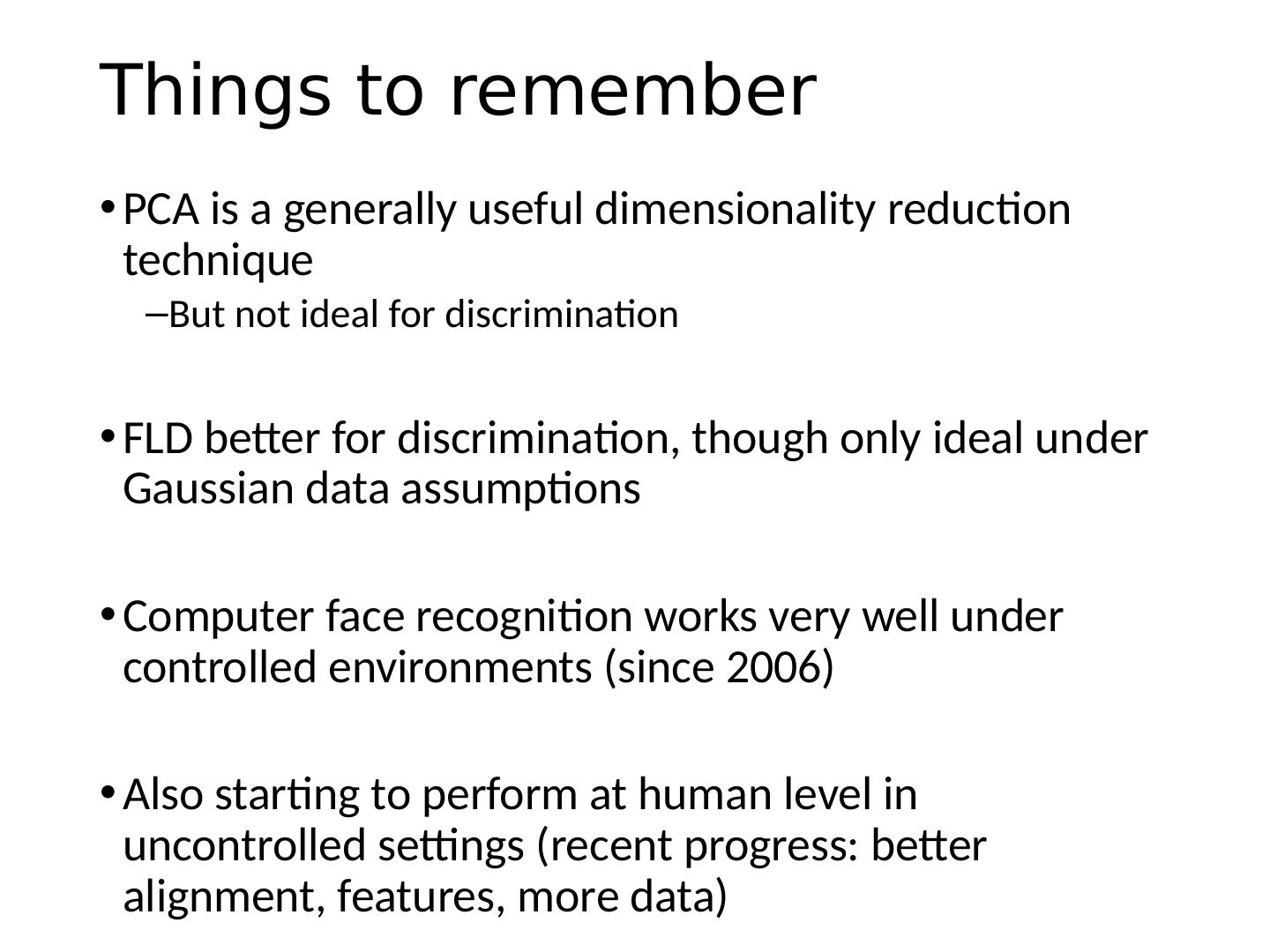 Things to remember

• PCA is a generally useful dimensionality reduction technique
  – But not ideal for discrimination

• FLD better for discrimination, though only ideal under Gaussian data assumptions

• Computer face recognition works very well under controlled environments (since 2006)

• Also starting to perform at human level in uncontrolled settings (recent progress: better alignment, features, more data)